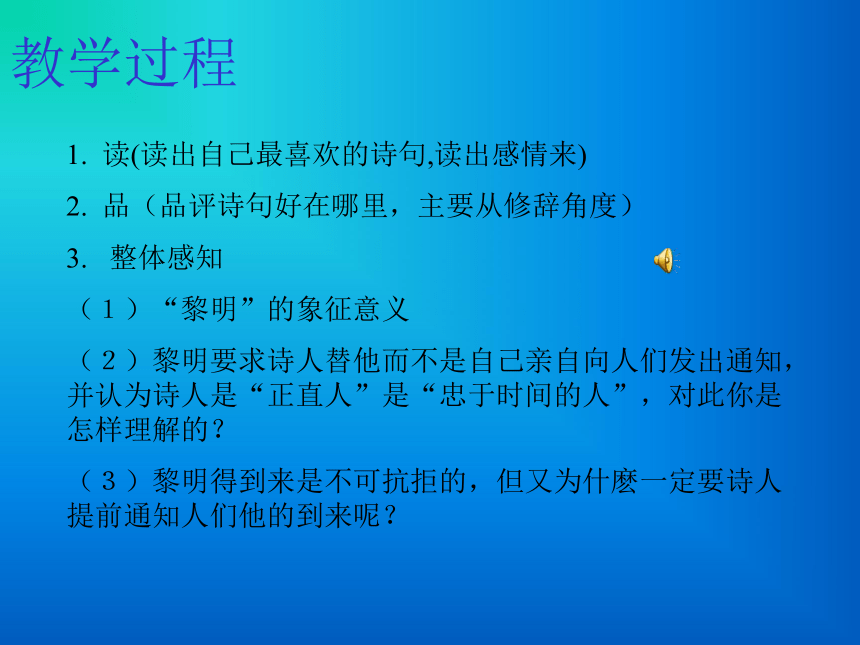 教学过程

1. 读(读出自己最喜欢的诗句,读出感情来)

2. 品（品评诗句好在哪里，主要从修辞角度）

3. 整体感知

（１）“黎明”的象征意义

（２）黎明要求诗人替他而不是自己亲自向人们发出通知，并认为诗人是“正直人”是“忠于时间的人”，对此你是怎样理解的？

（３）黎明得到来是不可抗拒的，但又为什麽一定要诗人提前通知人们他的到来呢？